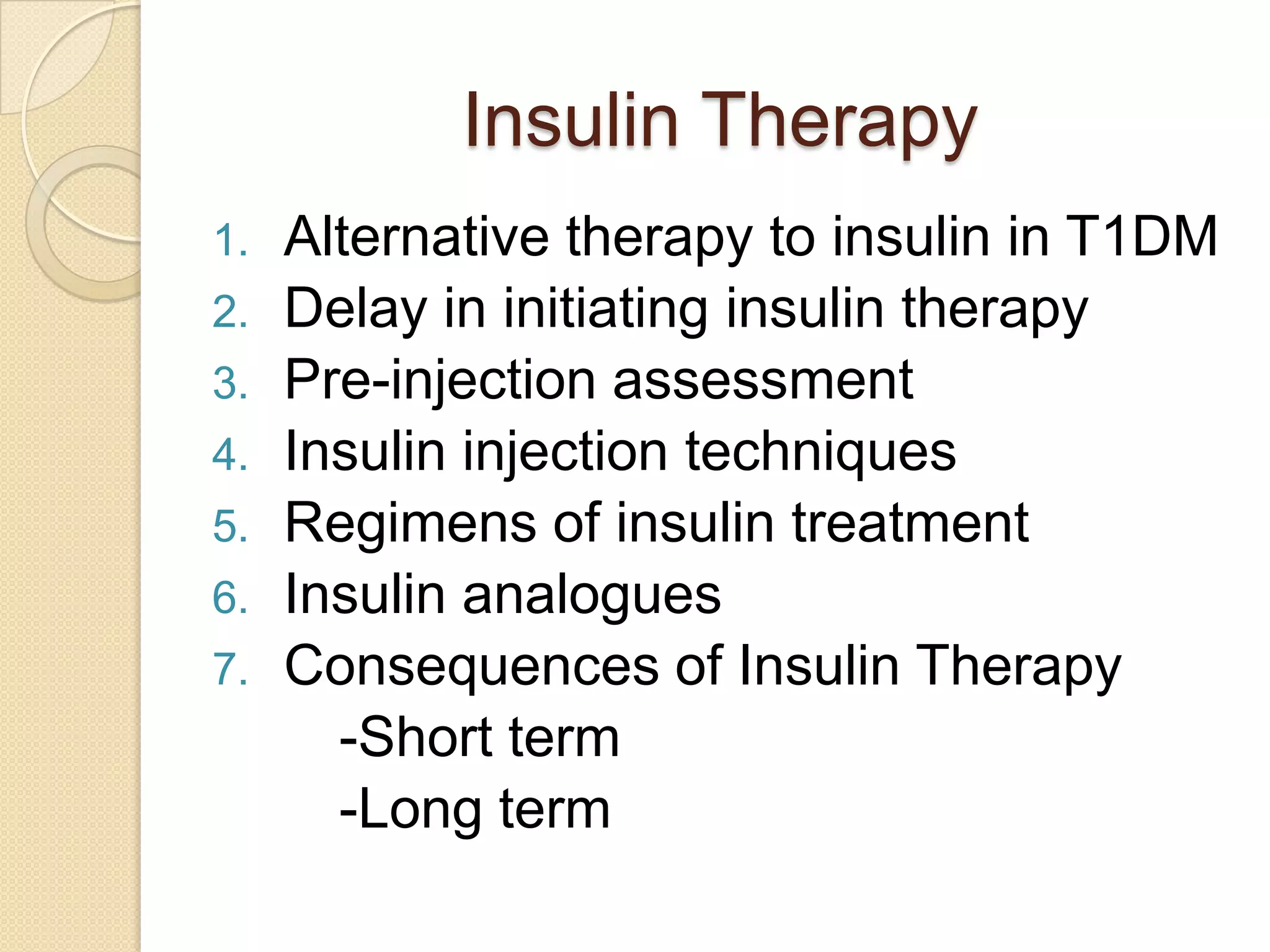 Insulin Therapy

1. Alternative therapy to insulin in T1DM
2. Delay in initiating insulin therapy
3. Pre-injection assessment
4. Insulin injection techniques
5. Regimens of insulin treatment
6. Insulin analogues
7. Consequences of Insulin Therapy
-Short term
-Long term